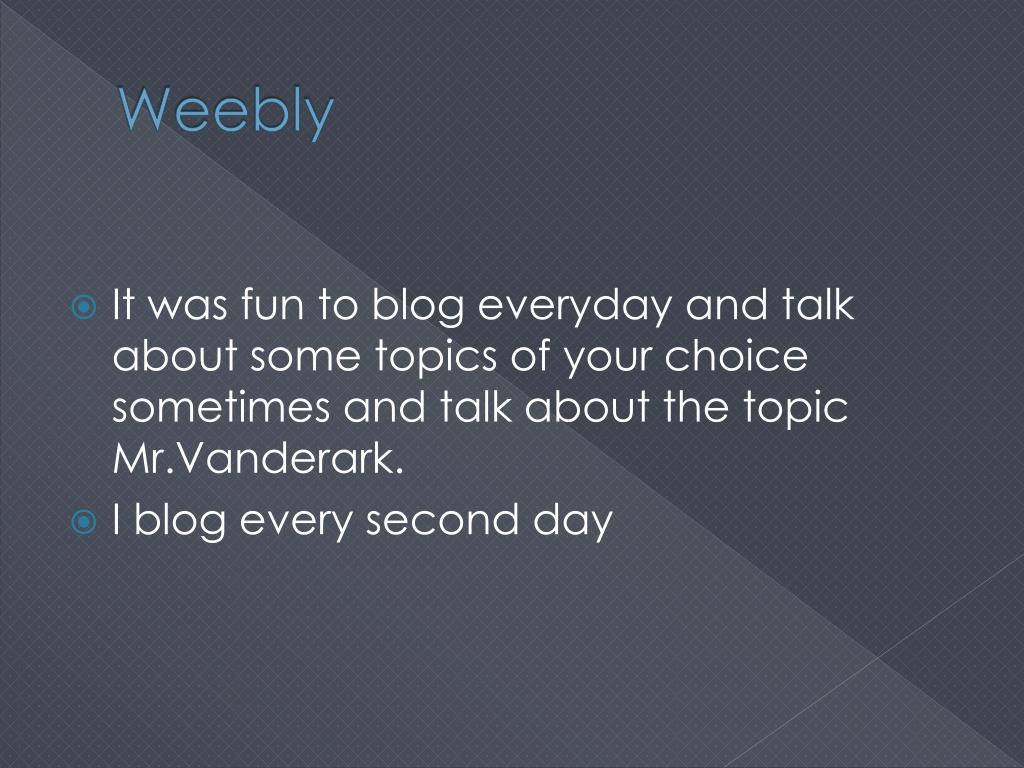 Weebly

It was fun to blog everyday and talk about some topics of your choice sometimes and talk about the topic Mr.Vanderark.

I blog every second day